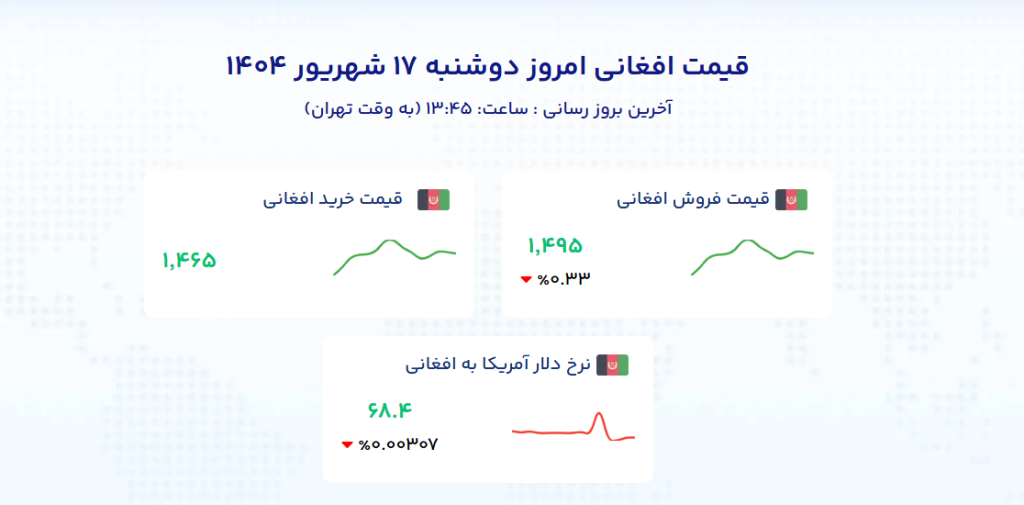 قیمت افغانی امروز دوشنبه ۱۷ شهریور ۱۴۰۴

آخرین بروز رسانی : ساعت: ۱۳:۴۵ (به وقت تهران)

قیمت فروش افغانی

۱,۴۹۵

%۰.۳۳

قیمت خرید افغانی

۱,۴۶۵

نرخ دلار آمریکا به افغانی

۶۸.۴

%۰.۰۰۳۰۷